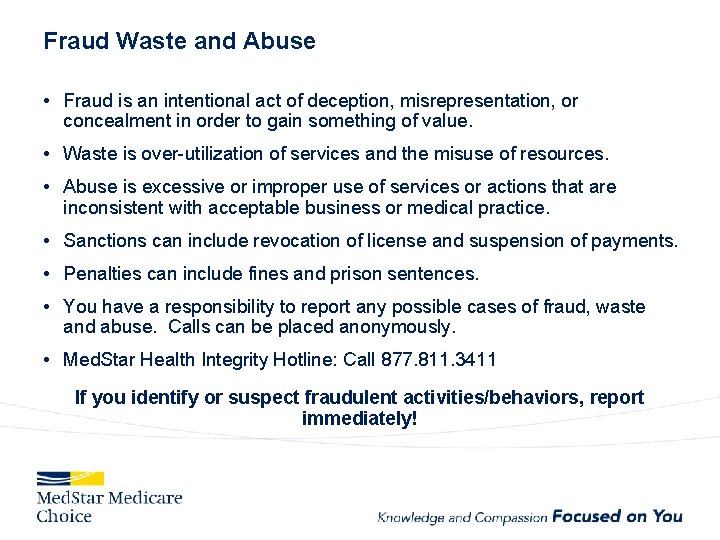 Fraud Waste and Abuse

• Fraud is an intentional act of deception, misrepresentation, or concealment in order to gain something of value.

• Waste is over-utilization of services and the misuse of resources.

• Abuse is excessive or improper use of services or actions that are inconsistent with acceptable business or medical practice.

• Sanctions can include revocation of license and suspension of payments.

• Penalties can include fines and prison sentences.

• You have a responsibility to report any possible cases of fraud, waste and abuse. Calls can be placed anonymously.

• MedStar Health Integrity Hotline: Call 877.811.3411

If you identify or suspect fraudulent activities/behaviors, report immediately!

MedStar Medicare Choice

Knowledge and Compassion Focused on You